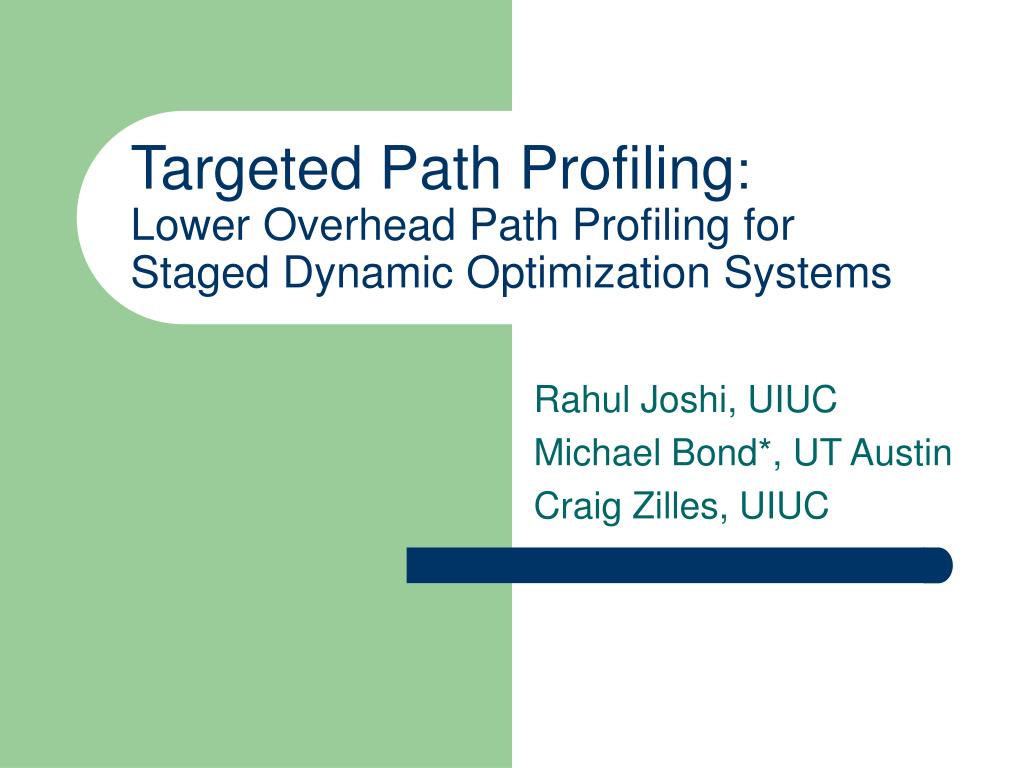 Targeted Path Profiling:
Lower Overhead Path Profiling for Staged Dynamic Optimization Systems

Rahul Joshi, UIUC
Michael Bond*, UT Austin
Craig Zilles, UIUC